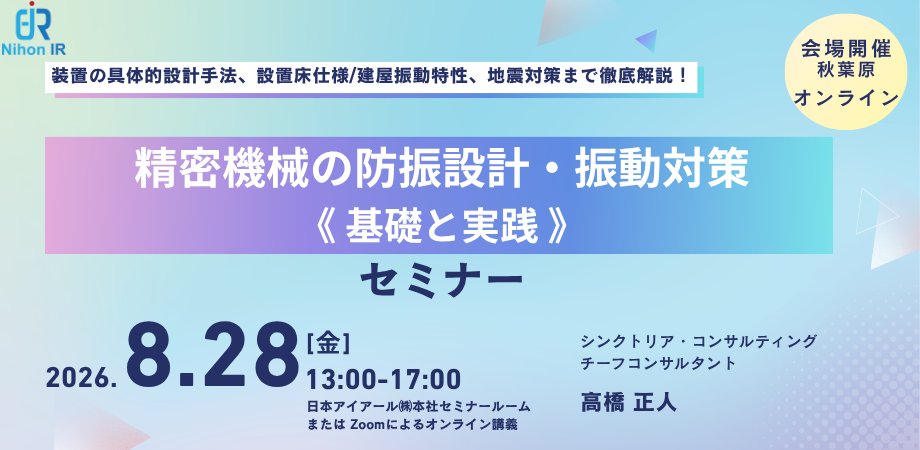 Nihon IR

装置の具体的設計手法、設置床仕様/建屋振動特性、地震対策まで徹底解説！

会場開催
秋葉原
オンライン

精密機械の防振設計・振動対策
《 基礎と実践 》
セミナー

2026. 8.28 [金]
13:00-17:00
日本アイアール㈱本社セミナールーム
または Zoomによるオンライン講義

シンクトリア・コンサルティング
チーフコンサルタント
高橋 正人